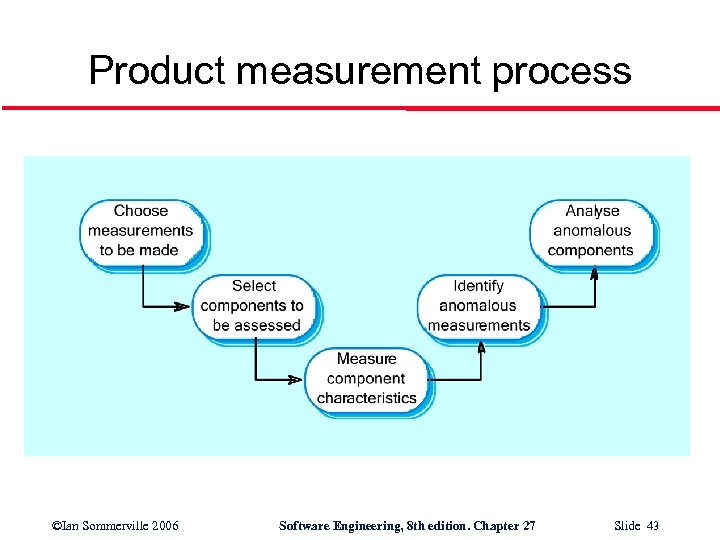 Product measurement process

Choose measurements to be made

Select components to be assessed

Measure component characteristics

Identify anomalous measurements

Analyse anomalous components

©Ian Sommerville 2006

Software Engineering, 8th edition. Chapter 27

Slide 43